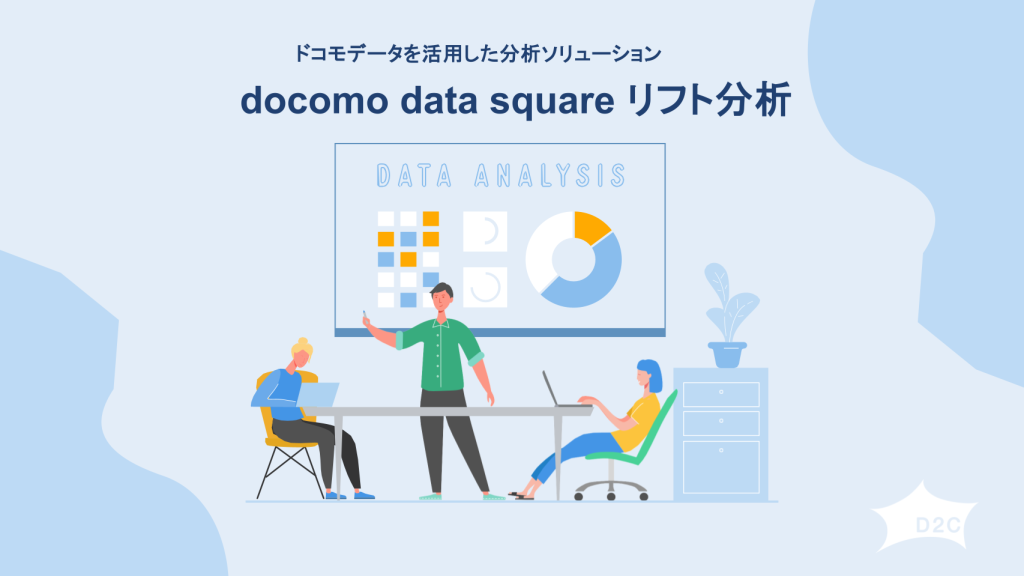 ドコモデータを活用した分析ソリューション

docomo data square リフト分析

DATA ANALYSIS

D2C